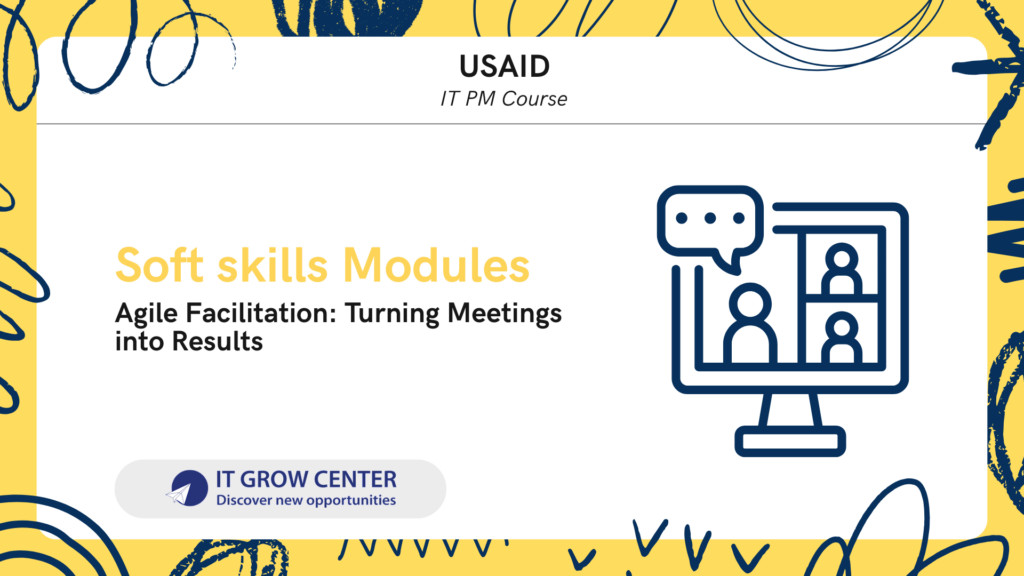 USAID
IT PM Course

Soft skills Modules

Agile Facilitation: Turning Meetings into Results

IT GROW CENTER
Discover new opportunities